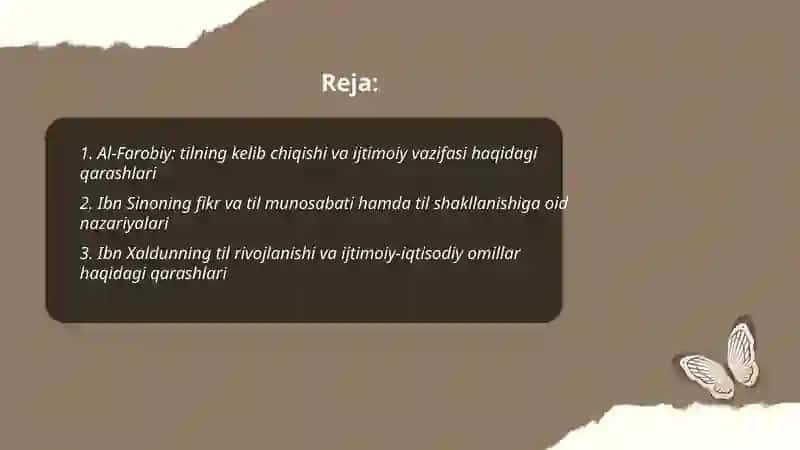 Reja:

1. Al-Farobiy: tilning kelib chiqishi va ijtimoiy vazifasi haqidagi qarashlari

2. Ibn Sinoning fikr va til munosabati hamda til shakllanishiga oid nazariyalari

3. Ibn Xaldunning til rivojlanishi va ijtimoiy-iqtisodiy omillar haqidagi qarashlari